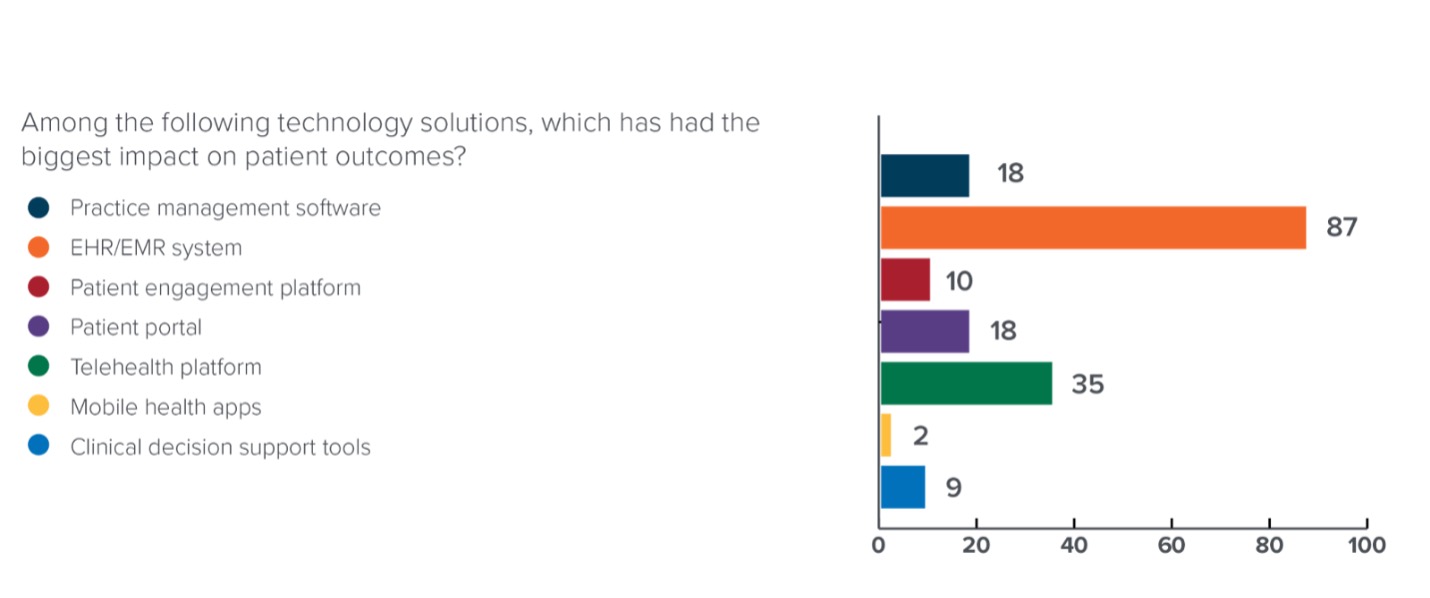 Among the following technology solutions, which has had the biggest impact on patient outcomes?

Practice management software
EHR/EMR system
Patient engagement platform
Patient portal
Telehealth platform
Mobile health apps
Clinical decision support tools

18
87
10
18
35
2
9

0
20
40
60
80
100